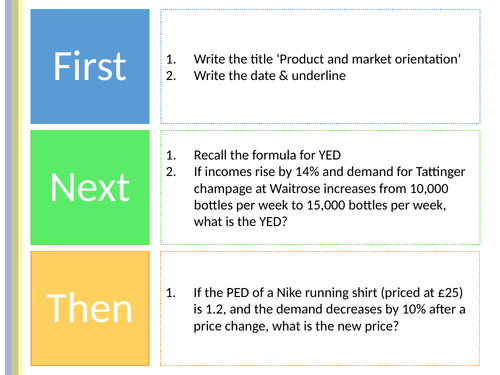 First

1. Write the title ‘Product and market orientation’
2. Write the date & underline

Next

1. Recall the formula for YED
2. If incomes rise by 14% and demand for Tattinger champage at Waitrose increases from 10,000 bottles per week to 15,000 bottles per week, what is the YED?

Then

1. If the PED of a Nike running shirt (priced at £25) is 1.2, and the demand decreases by 10% after a price change, what is the new price?